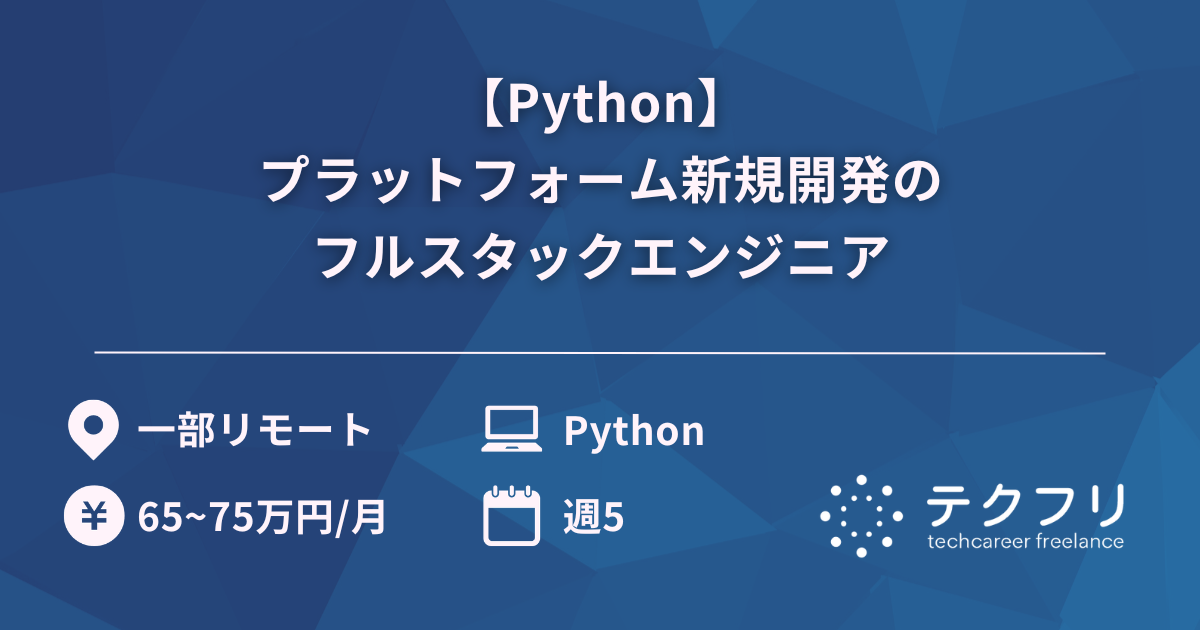 【Python】
プラットフォーム新規開発の
フルスタックエンジニア

一部リモート

Python

¥ 65~75万円/月

週5

テクフリ
techcareer freelance